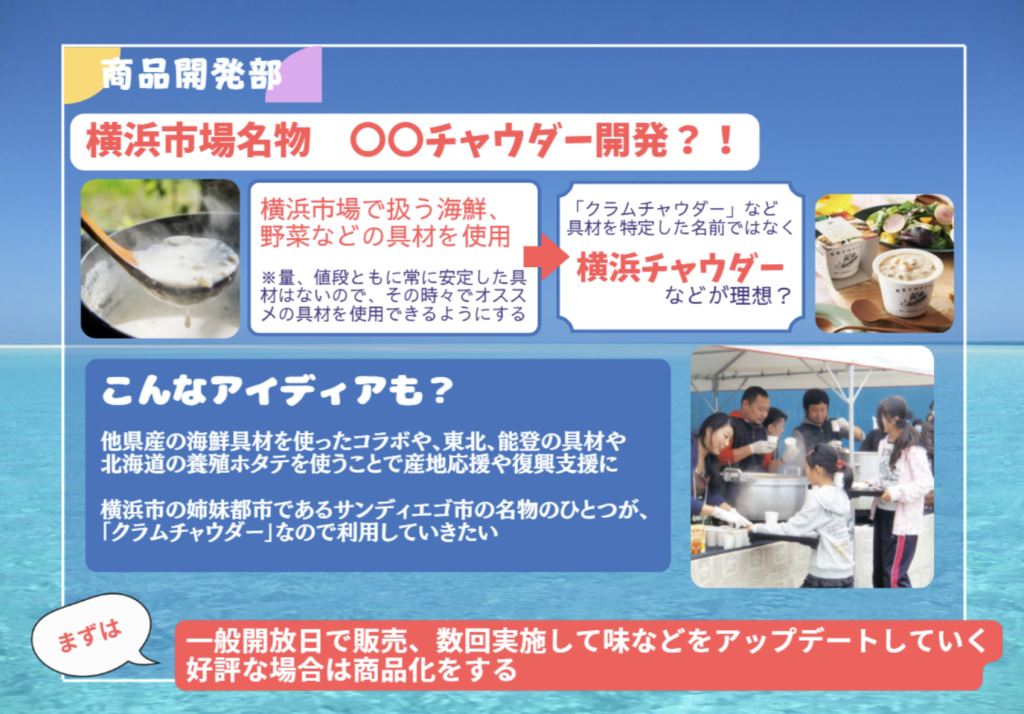 商品開発部

横浜市場名物　〇〇チャウダー開発？！

横浜市場で扱う海鮮、野菜などの具材を使用

※量、値段ともに常に安定した具材はないので、その時々でオススメの具材を使用できるようにする

「クラムチャウダー」など具材を特定した名前ではなく

横浜チャウダー

などが理想？

こんなアイディアも？

他県産の海鮮具材を使ったコラボや、東北、能登の具材や北海道の養殖ホタテを使うことで産地応援や復興支援に

横浜市の姉妹都市であるサンディエゴ市の名物のひとつが、「クラムチャウダー」なので利用していきたい

まずは

一般開放日で販売、数回実施して味などをアップデートしていく
好評な場合は商品化をする